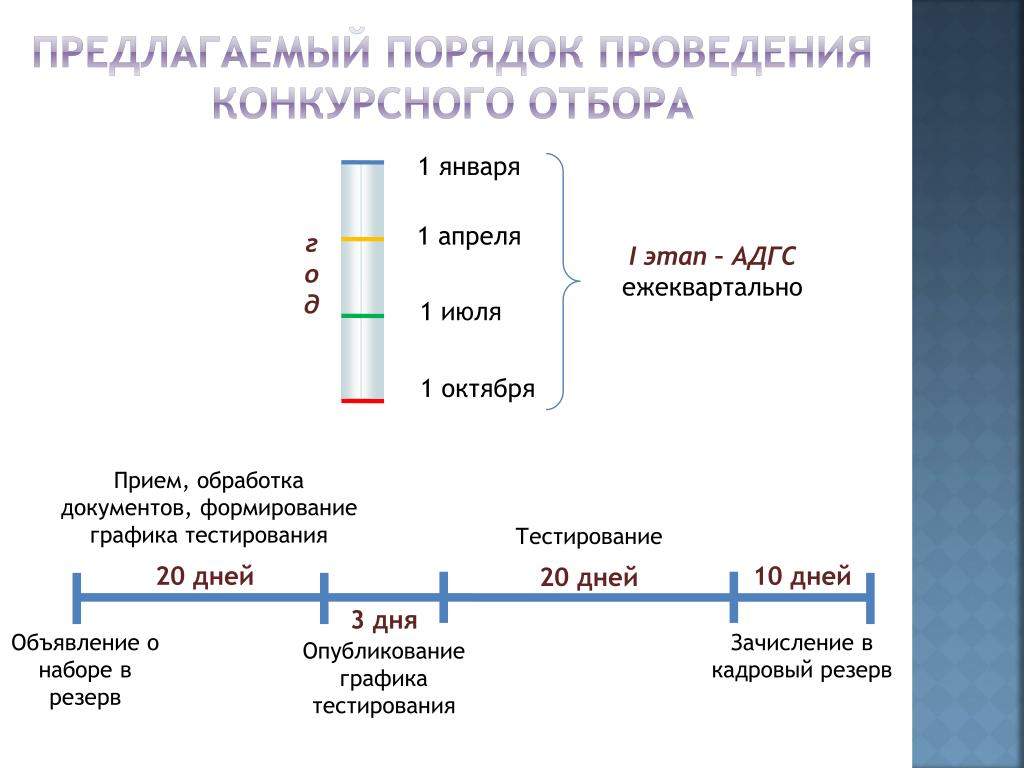 ПРЕДЛАГАЕМЫЙ ПОРЯДОК ПРОВЕДЕНИЯ КОНКУРСНОГО ОТБОРА

г
о
д

1 января

1 апреля

1 июля

1 октября

I этап – АДГС
ежеквартально

Прием, обработка документов, формирование графика тестирования

Тестирование

20 дней

3 дня

20 дней

10 дней

Объявление о наборе в резерв

Опубликование графика тестирования

Зачисление в кадровый резерв